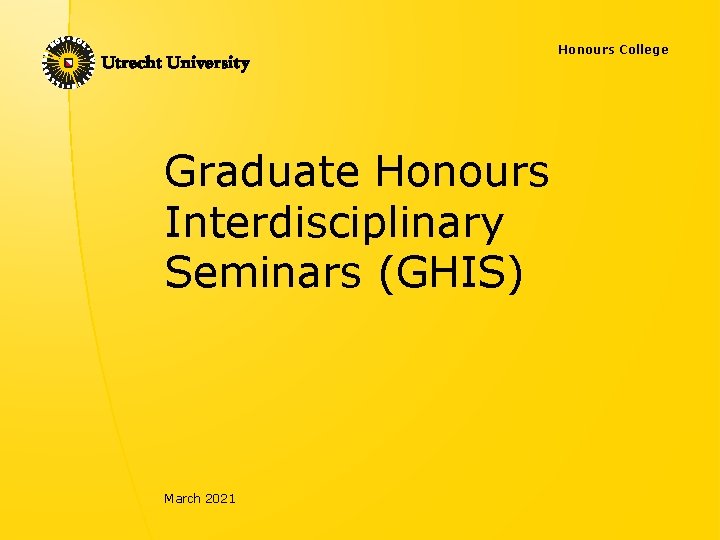 Utrecht University

Honours College

Graduate Honours Interdisciplinary Seminars (GHIS)

March 2021